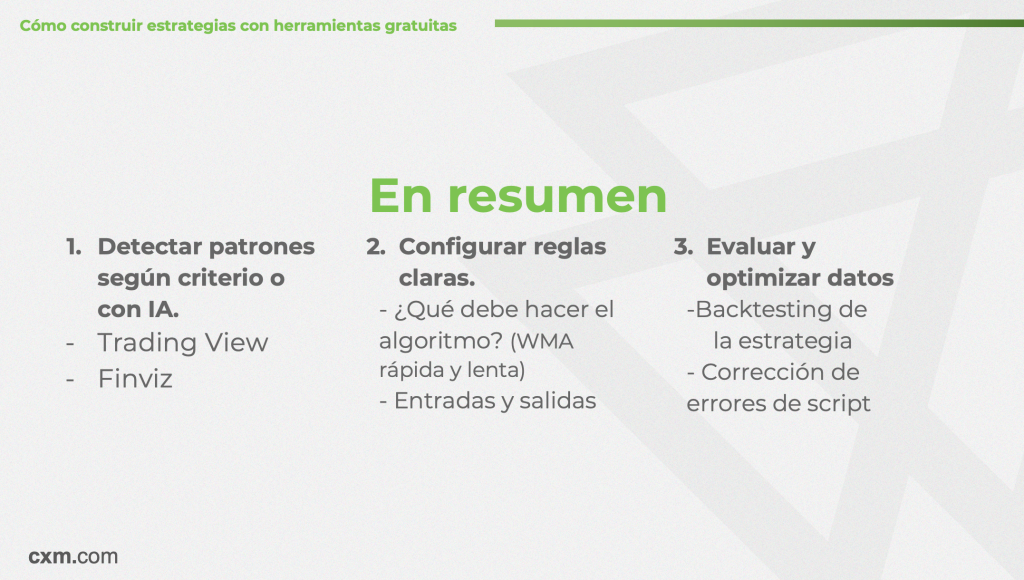 Cómo construir estrategias con herramientas gratuitas

En resumen

1. Detectar patrones según criterio o con IA.
- Trading View
- Finviz

2. Configurar reglas claras.
- ¿Qué debe hacer el algoritmo? (WMA rápida y lenta)
- Entradas y salidas

3. Evaluar y optimizar datos
-Backtesting de la estrategia
- Corrección de errores de script

cxm.com